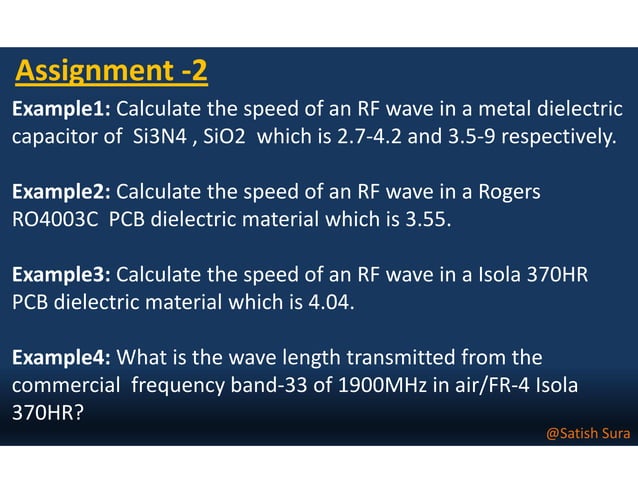 Assignment -2

Example1: Calculate the speed of an RF wave in a metal dielectric capacitor of Si3N4 , SiO2 which is 2.7-4.2 and 3.5-9 respectively.

Example2: Calculate the speed of an RF wave in a Rogers RO4003C PCB dielectric material which is 3.55.

Example3: Calculate the speed of an RF wave in a Isola 370HR PCB dielectric material which is 4.04.

Example4: What is the wave length transmitted from the commercial frequency band-33 of 1900MHz in air/FR-4 Isola 370HR?

@Satish Sura